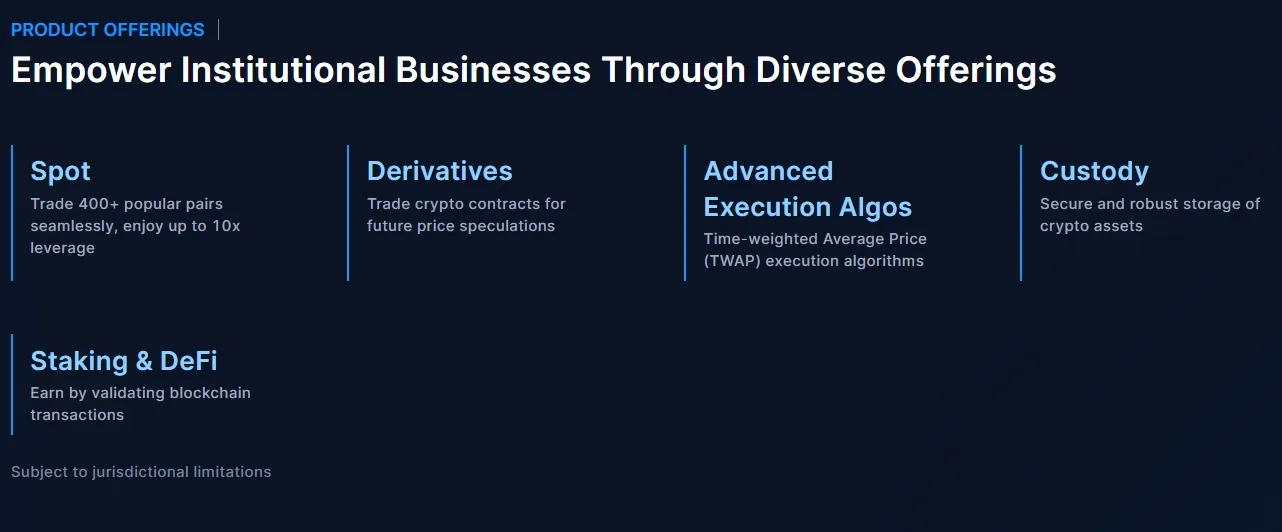 PRODUCT OFFERINGS

Empower Institutional Businesses Through Diverse Offerings

Spot
Trade 400+ popular pairs seamlessly, enjoy up to 10x leverage

Derivatives
Trade crypto contracts for future price speculations

Advanced Execution Algos
Time-weighted Average Price (TWAP) execution algorithms

Custody
Secure and robust storage of crypto assets

Staking & DeFi
Earn by validating blockchain transactions

Subject to jurisdictional limitations